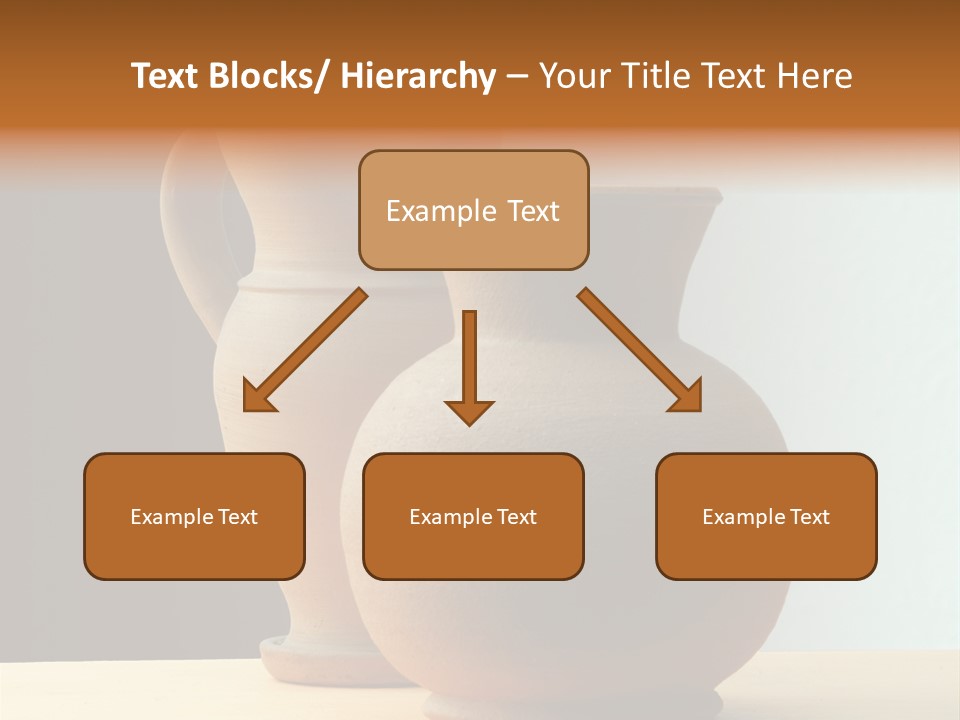 Text Blocks/ Hierarchy – Your Title Text Here

Example Text

Example Text

Example Text

Example Text